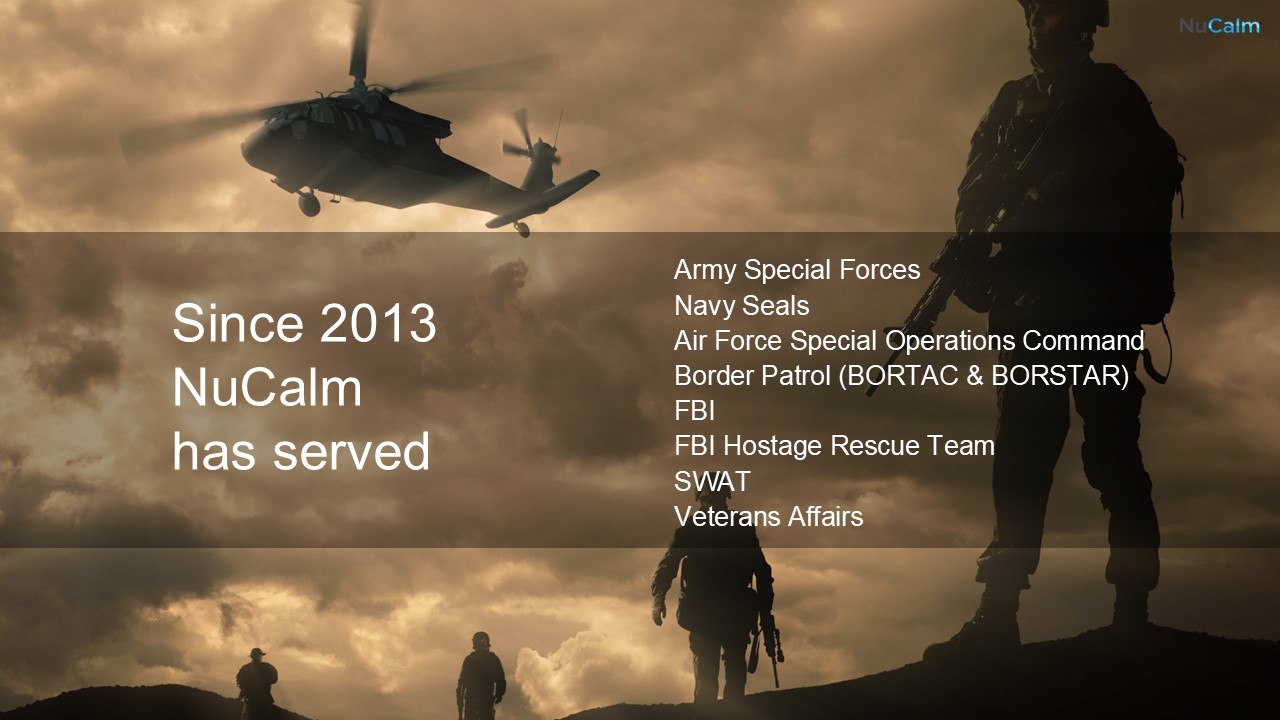 NuCalm

Since 2013
NuCalm
has served

Army Special Forces
Navy Seals
Air Force Special Operations Command
Border Patrol (BORTAC & BORSTAR)
FBI
FBI Hostage Rescue Team
SWAT
Veterans Affairs